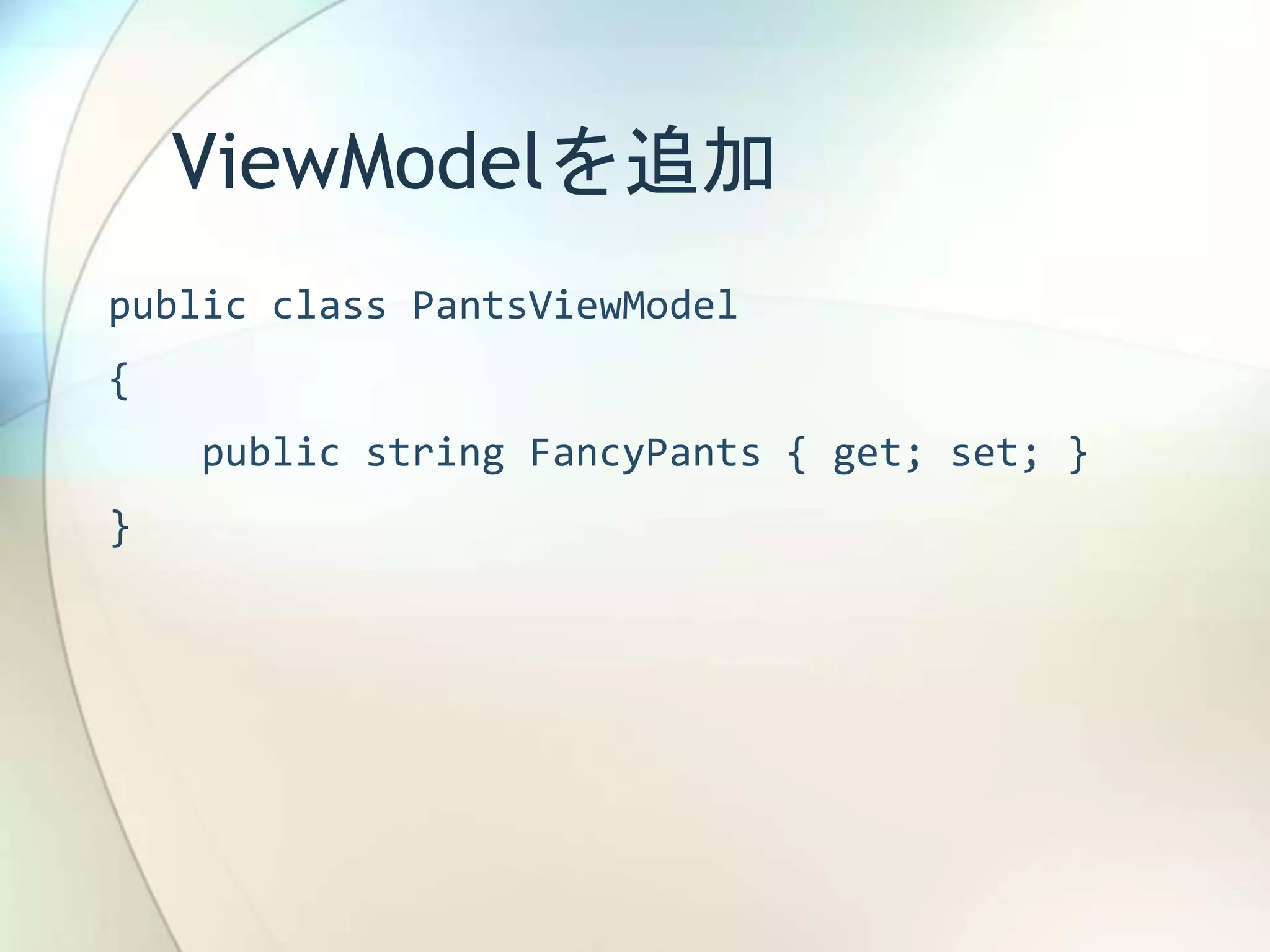 ViewModelを追加

public class PantsViewModel

{

    public string FancyPants { get; set; }

}